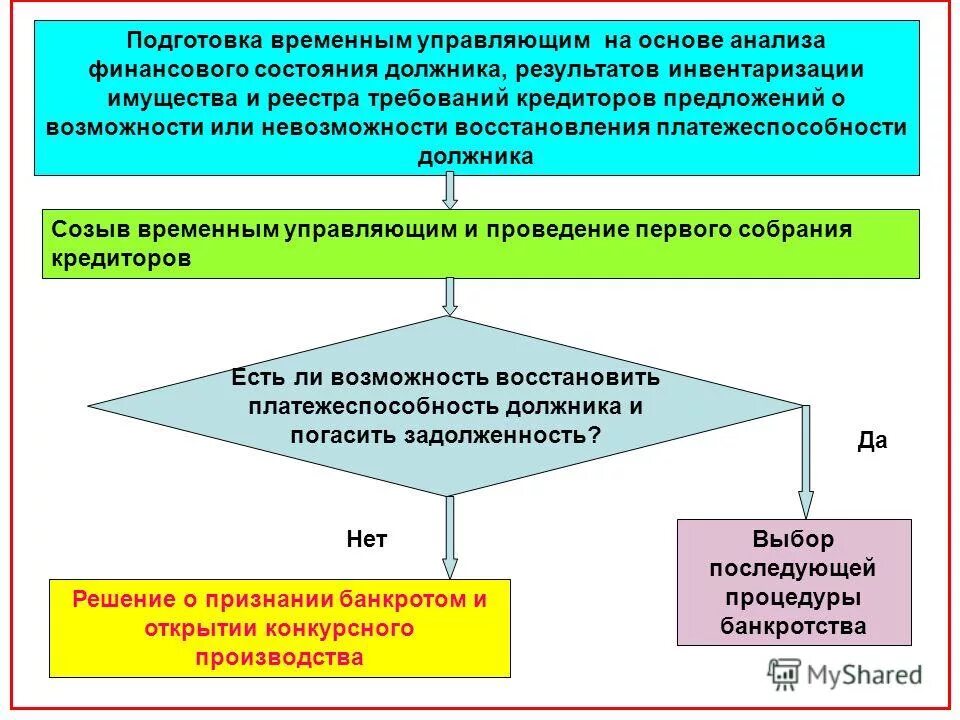 Подготовка временным управляющим на основе анализа финансового состояния должника, результатов инвентаризации имущества и реестра требований кредиторов предложений о возможности или невозможности восстановления платежеспособности должника

Созыв временным управляющим и проведение первого собрания кредиторов

Есть ли возможность восстановить платежеспособность должника и погасить задолженность?

Да

Нет

Решение о признании банкротом и открытии конкурсного производства

Выбор последующей процедуры банкротства

MyShared